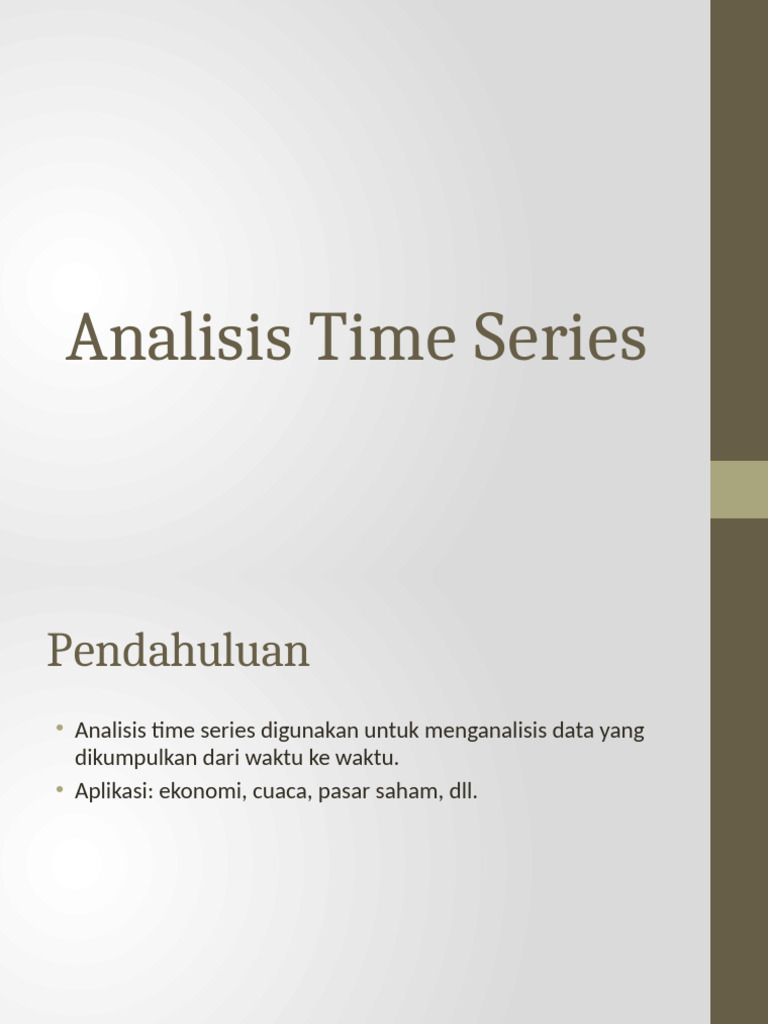 Analisis Time Series

Pendahuluan

• Analisis time series digunakan untuk menganalisis data yang dikumpulkan dari waktu ke waktu.
• Aplikasi: ekonomi, cuaca, pasar saham, dll.